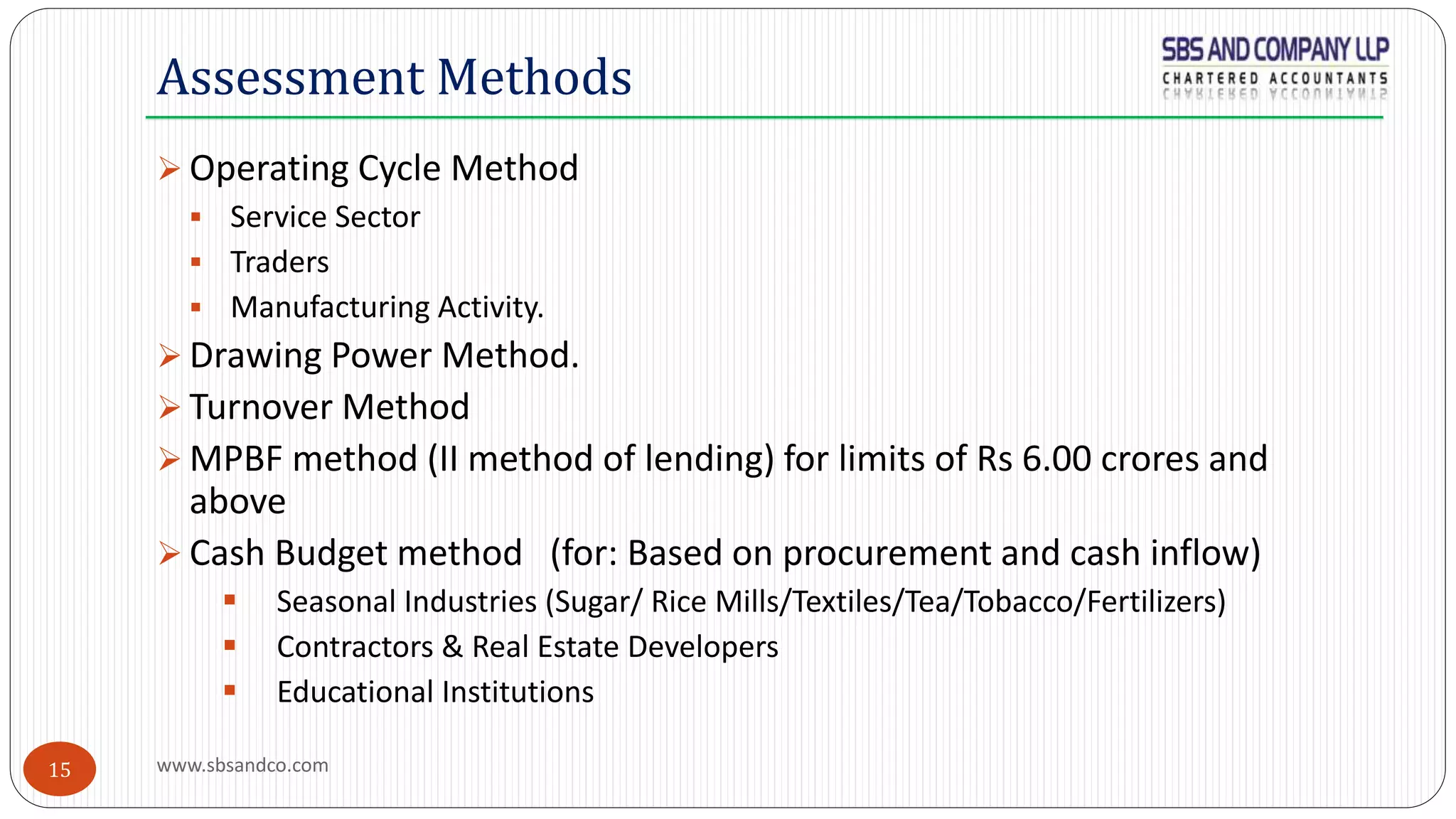 Assessment Methods

SBS AND COMPANY LLP
CHARTERED ACCOUNTANTS

➢ Operating Cycle Method
▪ Service Sector
▪ Traders
▪ Manufacturing Activity.
➢ Drawing Power Method.
➢ Turnover Method
➢ MPBF method (II method of lending) for limits of Rs 6.00 crores and above
➢ Cash Budget method (for: Based on procurement and cash inflow)
▪ Seasonal Industries (Sugar/ Rice Mills/Textiles/Tea/Tobacco/Fertilizers)
▪ Contractors & Real Estate Developers
▪ Educational Institutions

15

www.sbsandco.com